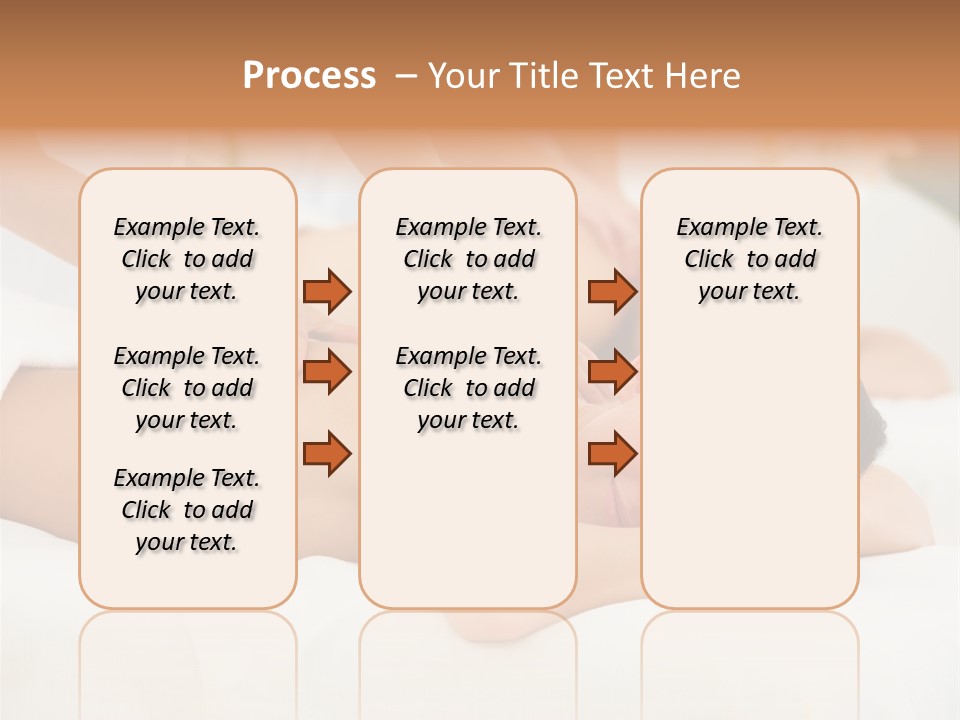 Process – Your Title Text Here

Example Text. Click to add your text.

Example Text. Click to add your text.

Example Text. Click to add your text.

Example Text. Click to add your text.

Example Text. Click to add your text.

Example Text. Click to add your text.